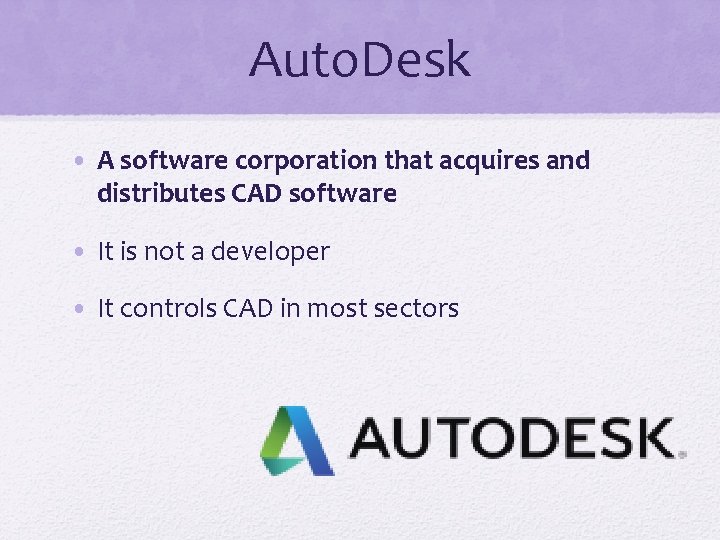 AutoDesk

• A software corporation that acquires and distributes CAD software

• It is not a developer

• It controls CAD in most sectors

AUTODESK.